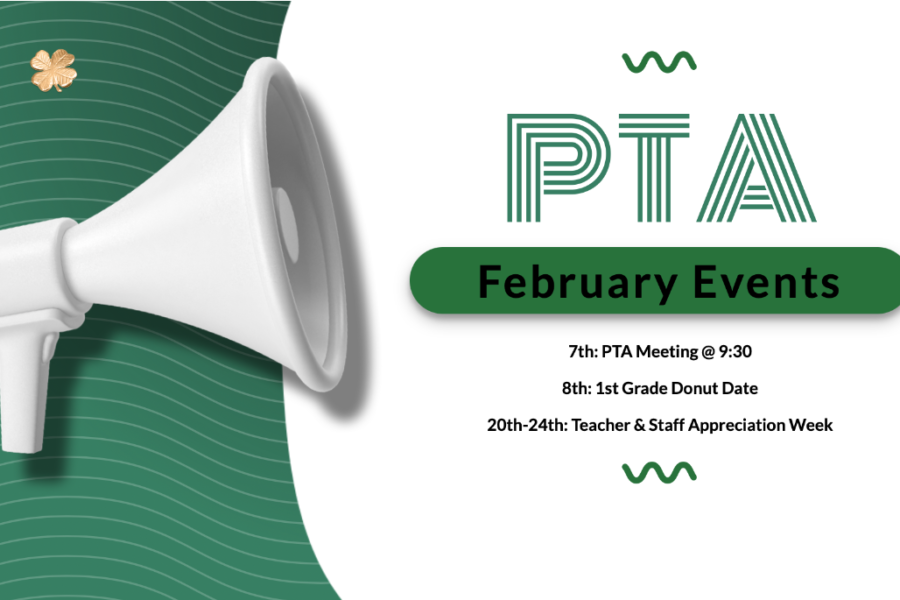 PTA

February Events

7th: PTA Meeting @ 9:30

8th: 1st Grade Donut Date

20th-24th: Teacher & Staff Appreciation Week